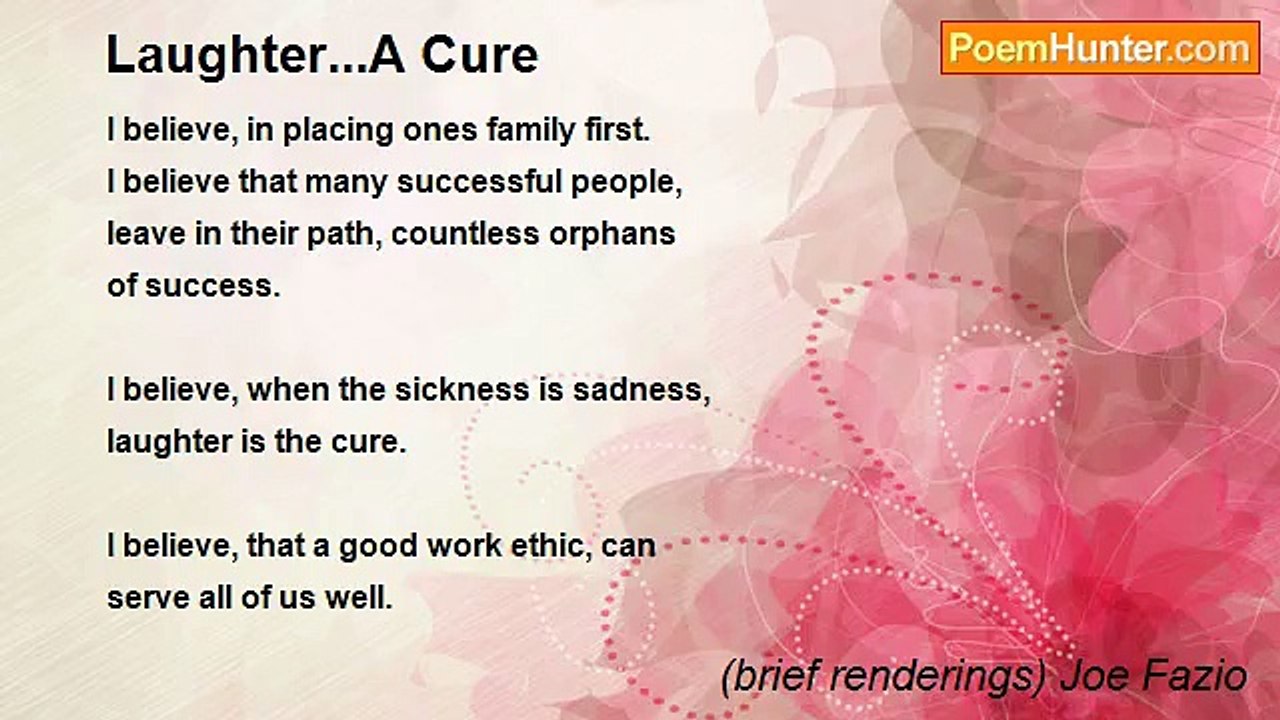 Laughter...A Cure

PoemHunter.com

I believe, in placing ones family first.
I believe that many successful people,
leave in their path, countless orphans
of success.

I believe, when the sickness is sadness,
laughter is the cure.

I believe, that a good work ethic, can
serve all of us well.

(brief renderings) Joe Fazio